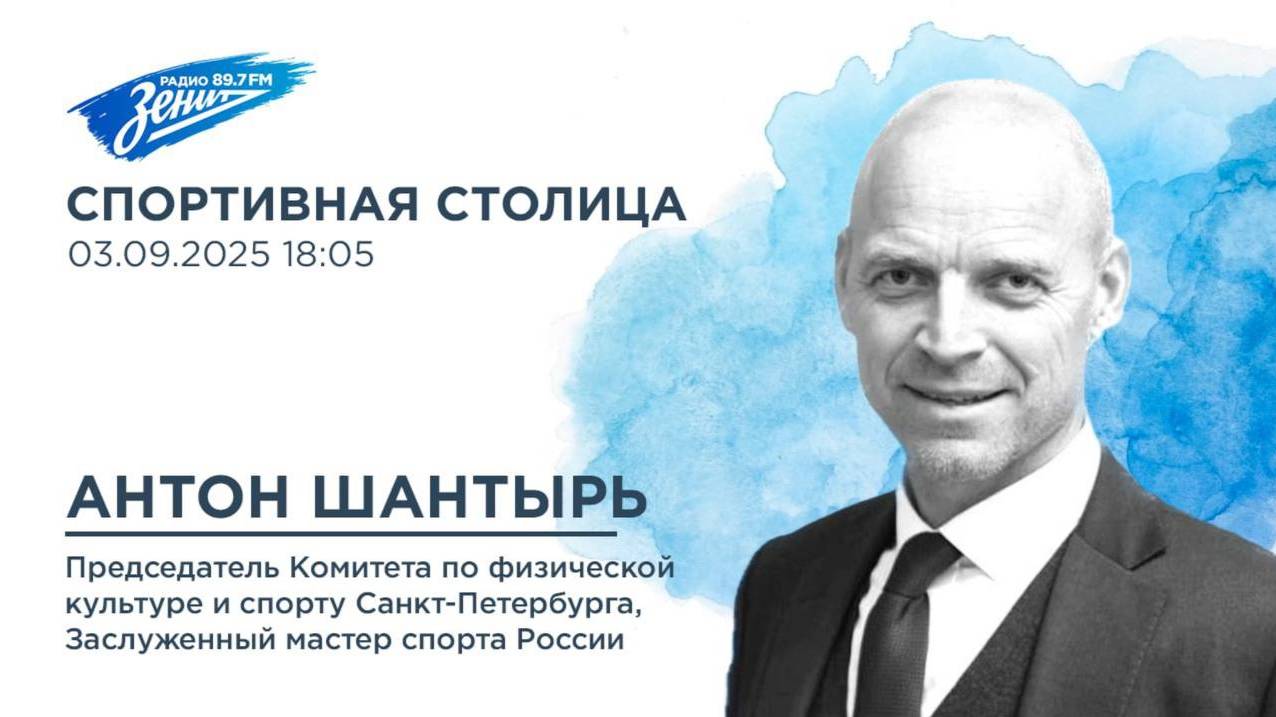 РАДИО 89.7 FM
Зенит

СПОРТИВНАЯ СТОЛИЦА
03.09.2025 18:05

АНТОН ШАНТЫРЬ

Председатель Комитета по физической культуре и спорту Санкт-Петербурга, Заслуженный мастер спорта России